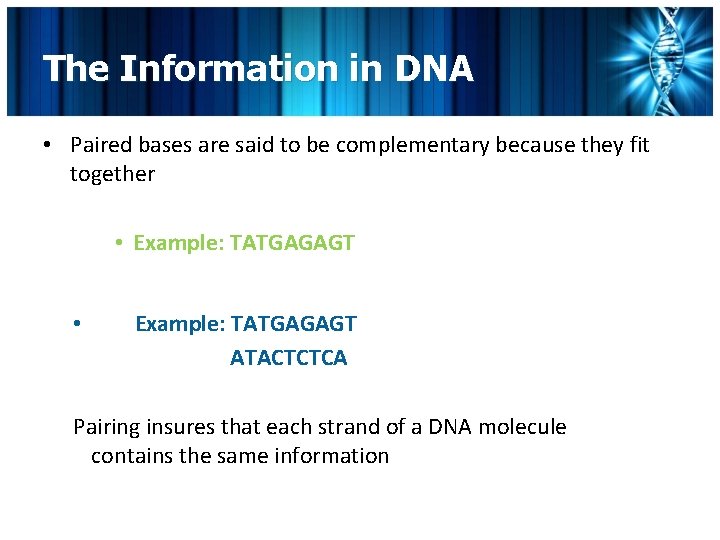 The Information in DNA

• Paired bases are said to be complementary because they fit together

• Example: TATGAGAGT

• Example: TATGAGAGT
ATACTCTCA

Pairing insures that each strand of a DNA molecule contains the same information